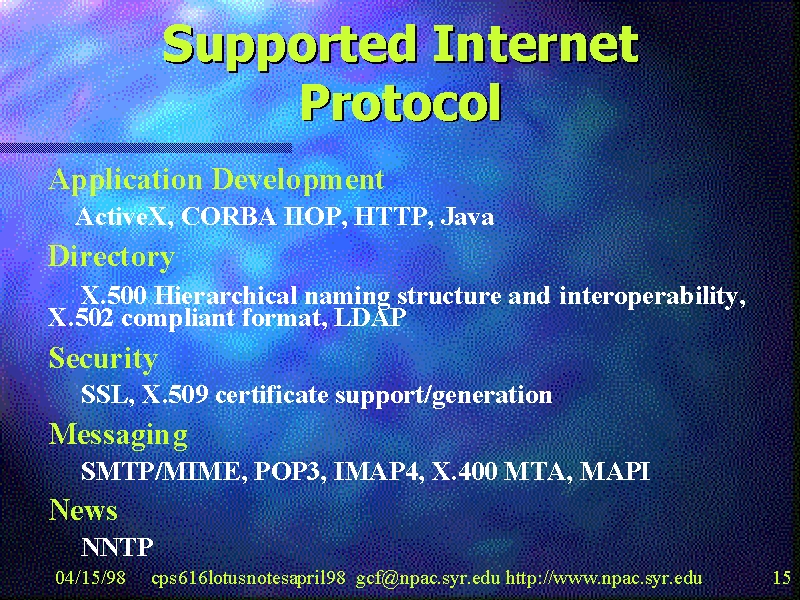 Supported Internet Protocol

Application Development

ActiveX, CORBA IIOP, HTTP, Java

Directory

X.500 Hierarchical naming structure and interoperability, X.502 compliant format, LDAP

Security

SSL, X.509 certificate support/generation

Messaging

SMTP/MIME, POP3, IMAP4, X.400 MTA, MAPI

News

NNTP

04/15/98 cps616lotusnotesapril98 gcf@npac.syr.edu http://www.npac.syr.edu 15